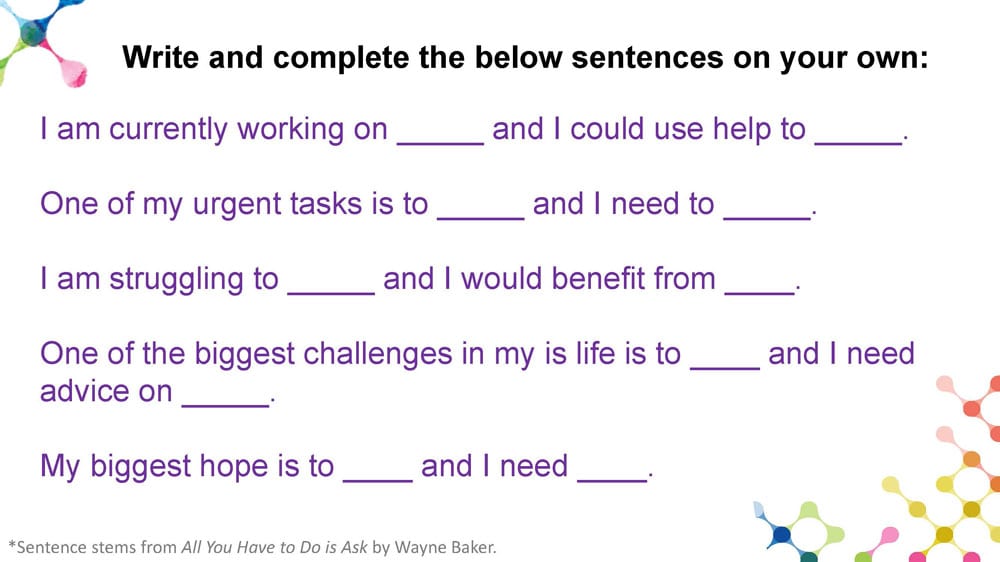 Write and complete the below sentences on your own:

I am currently working on _____ and I could use help to _____.

One of my urgent tasks is to _____ and I need to _____.

I am struggling to _____ and I would benefit from ____.

One of the biggest challenges in my is life is to ____ and I need advice on _____.

My biggest hope is to ____ and I need ____.

*Sentence stems from All You Have to Do is Ask by Wayne Baker.